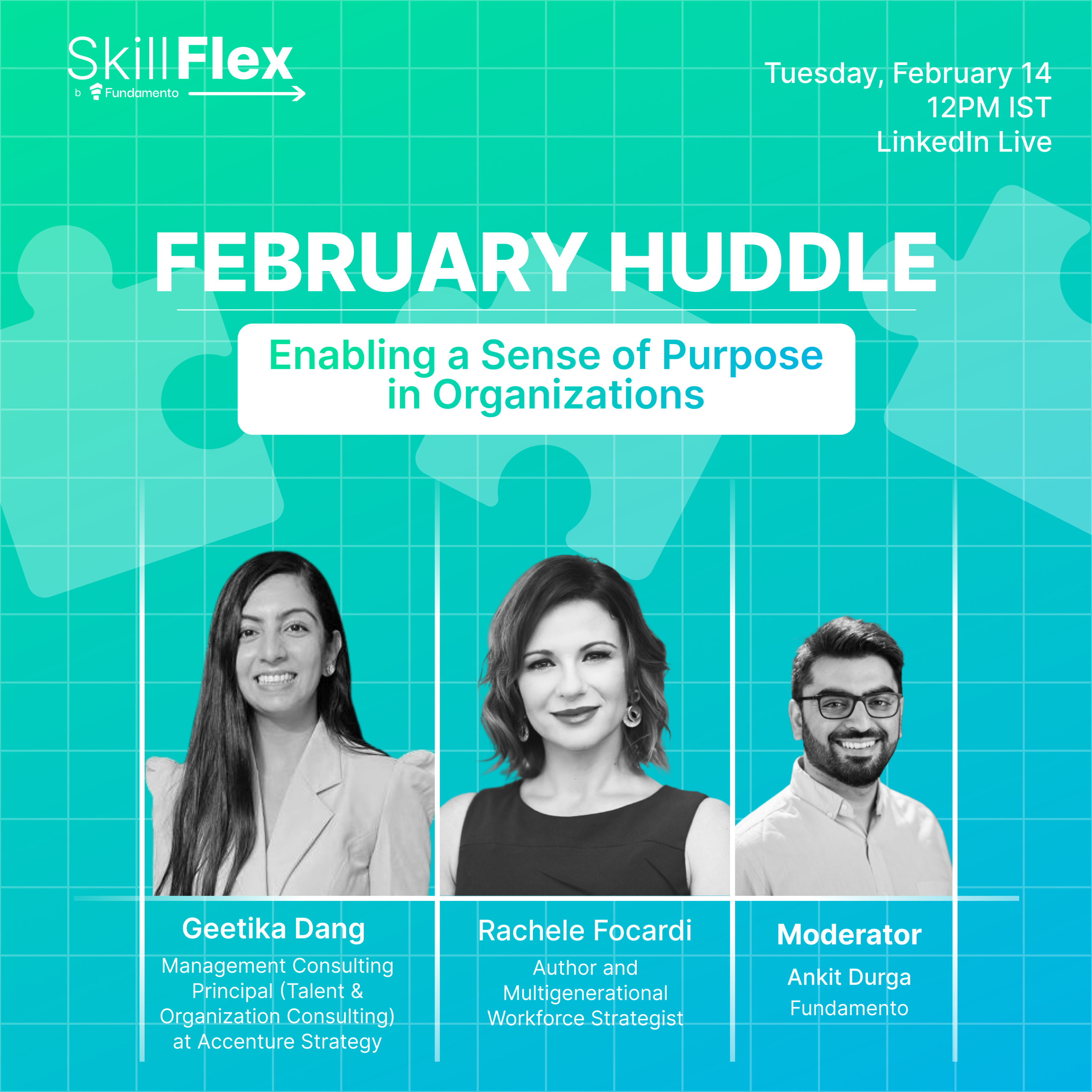 SkillFlex
b Fundamento

Tuesday, February 14
12PM IST
LinkedIn Live

FEBRUARY HUDDLE

Enabling a Sense of Purpose in Organizations

Geetika Dang
Management Consulting Principal (Talent & Organization Consulting) at Accenture Strategy

Rachele Focardi
Author and Multigenerational Workforce Strategist

Moderator
Ankit Durga
Fundamento